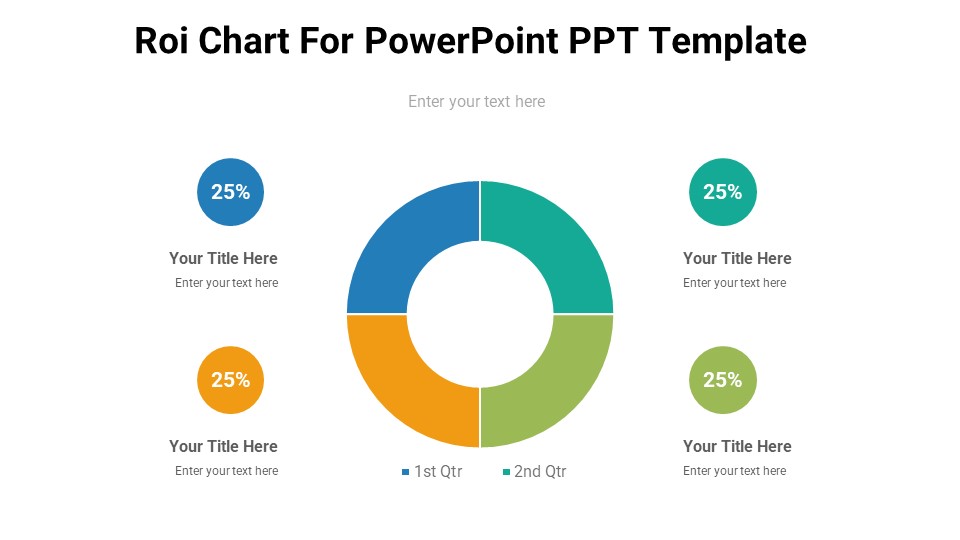 Roi Chart For PowerPoint PPT Template

Enter your text here

25%

Your Title Here
Enter your text here

25%

Your Title Here
Enter your text here

25%

Your Title Here
Enter your text here

25%

Your Title Here
Enter your text here

1st Qtr 2nd Qtr